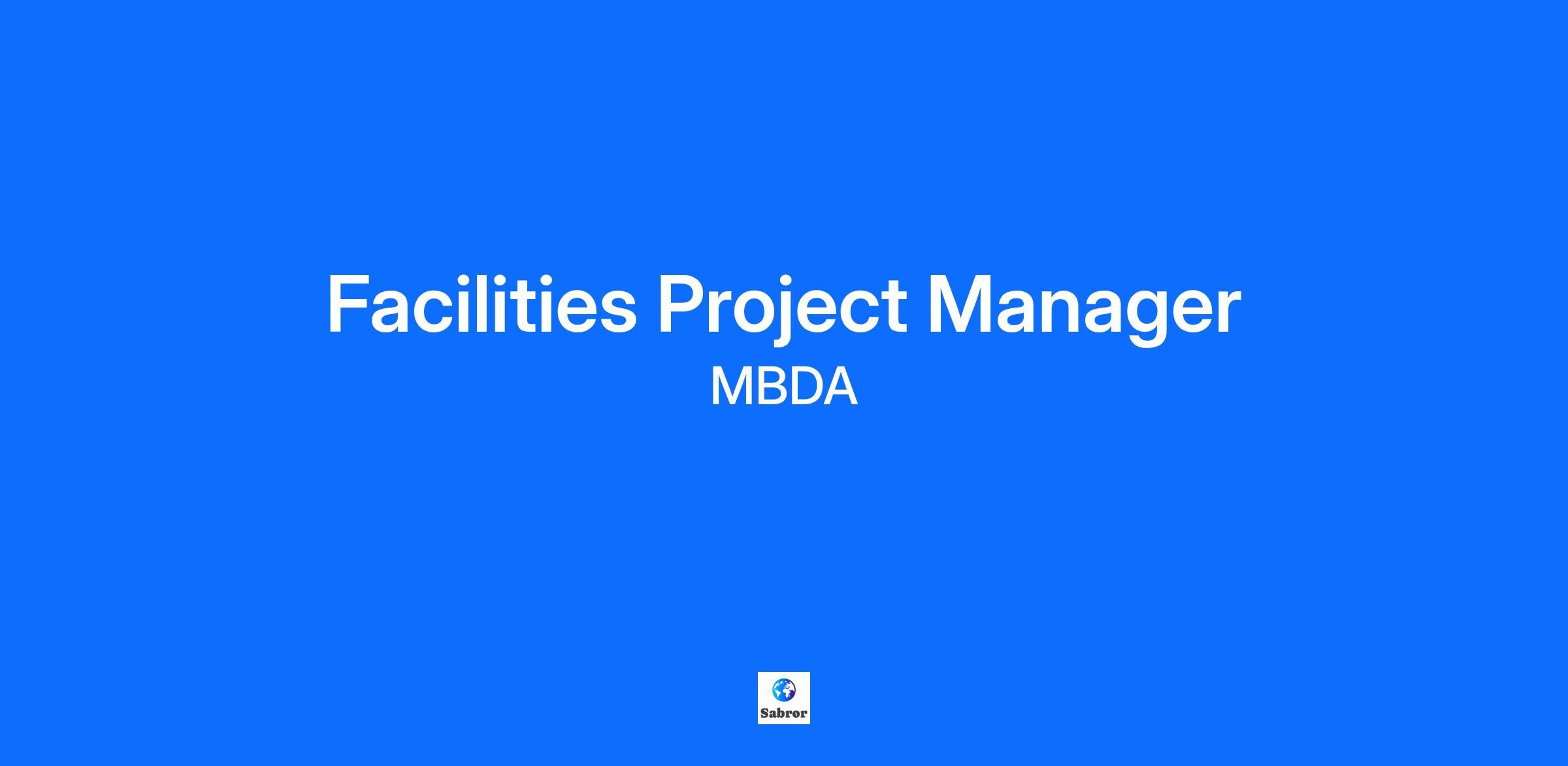 Facilities Project Manager
MBDA

Sabror